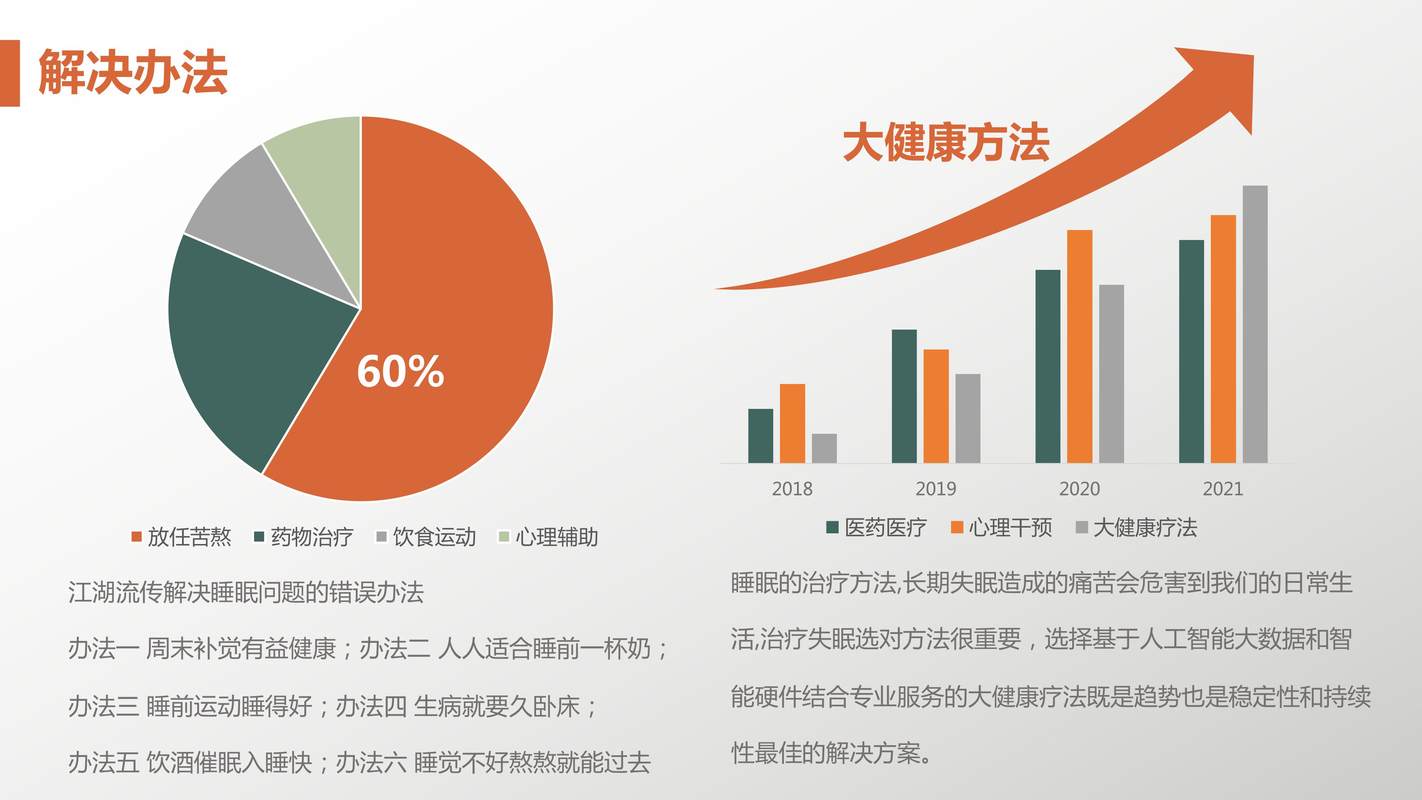 解决办法

60%

放任苦熬　药物治疗　饮食运动　心理辅助

江湖流传解决睡眠问题的错误办法

办法一 周末补觉有益健康；办法二 人人适合睡前一杯奶；

办法三 睡前运动睡得好；办法四 生病就要久卧床；

办法五 饮酒催眠入睡快；办法六 睡觉不好熬熬就能过去

大健康方法

2018　2019　2020　2021

医药医疗　心理干预　大健康疗法

睡眠的治疗方法,长期失眠造成的痛苦会危害到我们的日常生活,治疗失眠选对方法很重要，选择基于人工智能大数据和智能硬件结合专业服务的大健康疗法既是趋势也是稳定性和持续性最佳的解决方案。